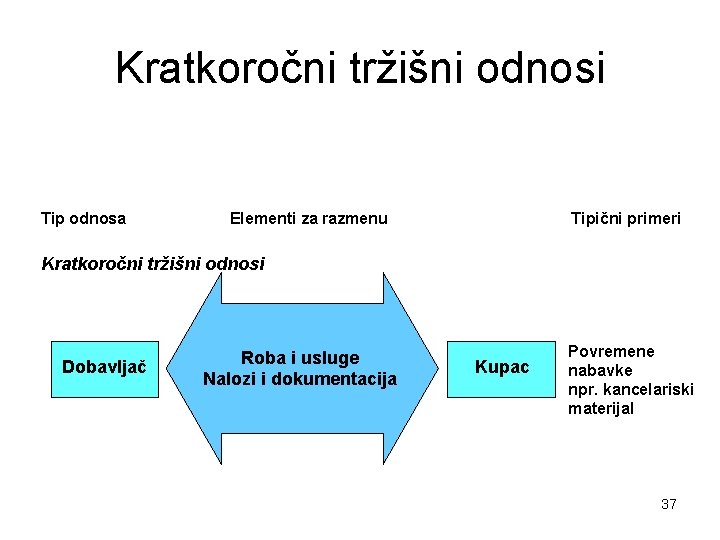 Kratkoročni tržišni odnosi

Tip odnosa

Elementi za razmenu

Tipični primeri

Kratkoročni tržišni odnosi

Dobavljač

Roba i usluge
Nalozi i dokumentacija

Kupac

Povremene nabavke npr. kancelariski materijal

37